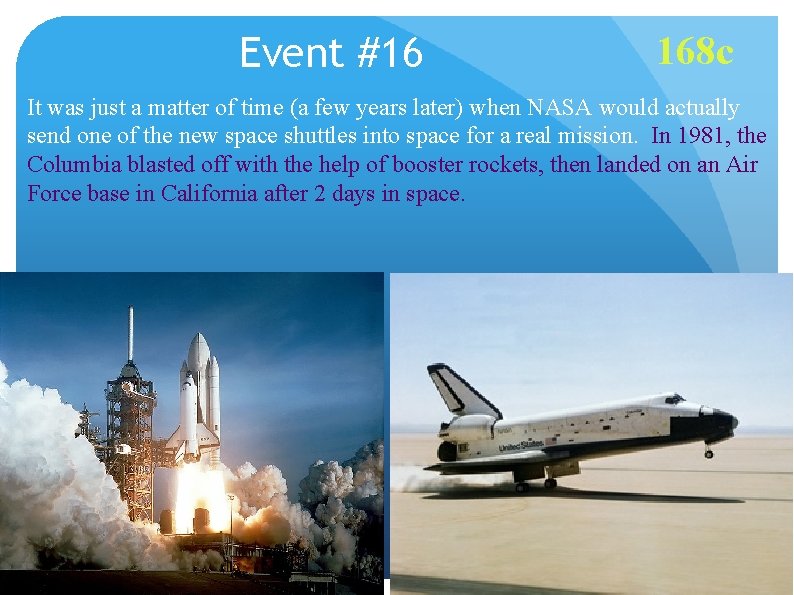 Event #16

168c

It was just a matter of time (a few years later) when NASA would actually send one of the new space shuttles into space for a real mission. In 1981, the Columbia blasted off with the help of booster rockets, then landed on an Air Force base in California after 2 days in space.

United States